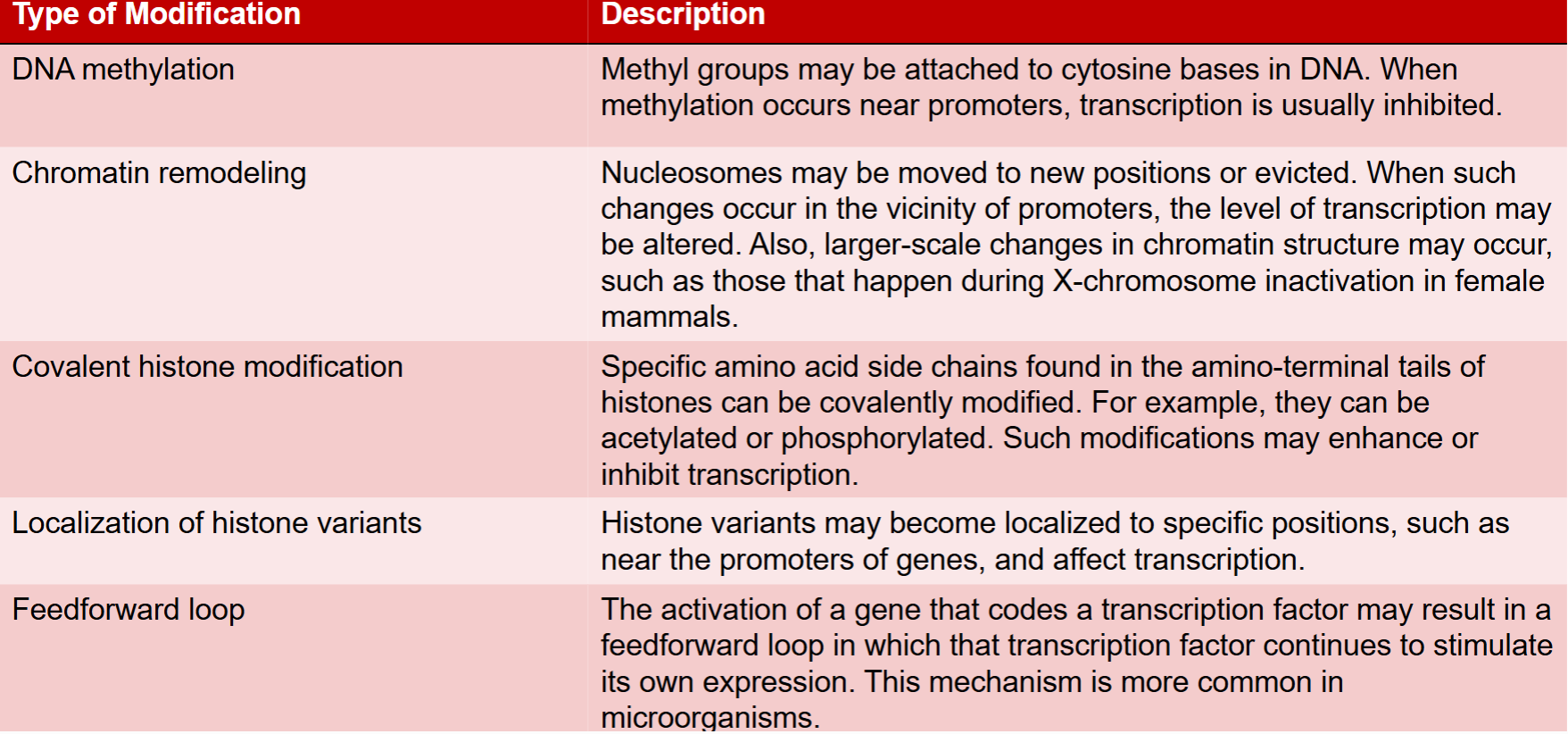 | Type of Modification | Description |
|---|---|
| DNA methylation | Methyl groups may be attached to cytosine bases in DNA. When methylation occurs near promoters, transcription is usually inhibited. |
| Chromatin remodeling | Nucleosomes may be moved to new positions or evicted. When such changes occur in the vicinity of promoters, the level of transcription may be altered. Also, larger-scale changes in chromatin structure may occur, such as those that happen during X-chromosome inactivation in female mammals. |
| Covalent histone modification | Specific amino acid side chains found in the amino-terminal tails of histones can be covalently modified. For example, they can be acetylated or phosphorylated. Such modifications may enhance or inhibit transcription. |
| Localization of histone variants | Histone variants may become localized to specific positions, such as near the promoters of genes, and affect transcription. |
| Feedforward loop | The activation of a gene that codes a transcription factor may result in a feedforward loop in which that transcription factor continues to stimulate its own expression. This mechanism is more common in microorganisms. |